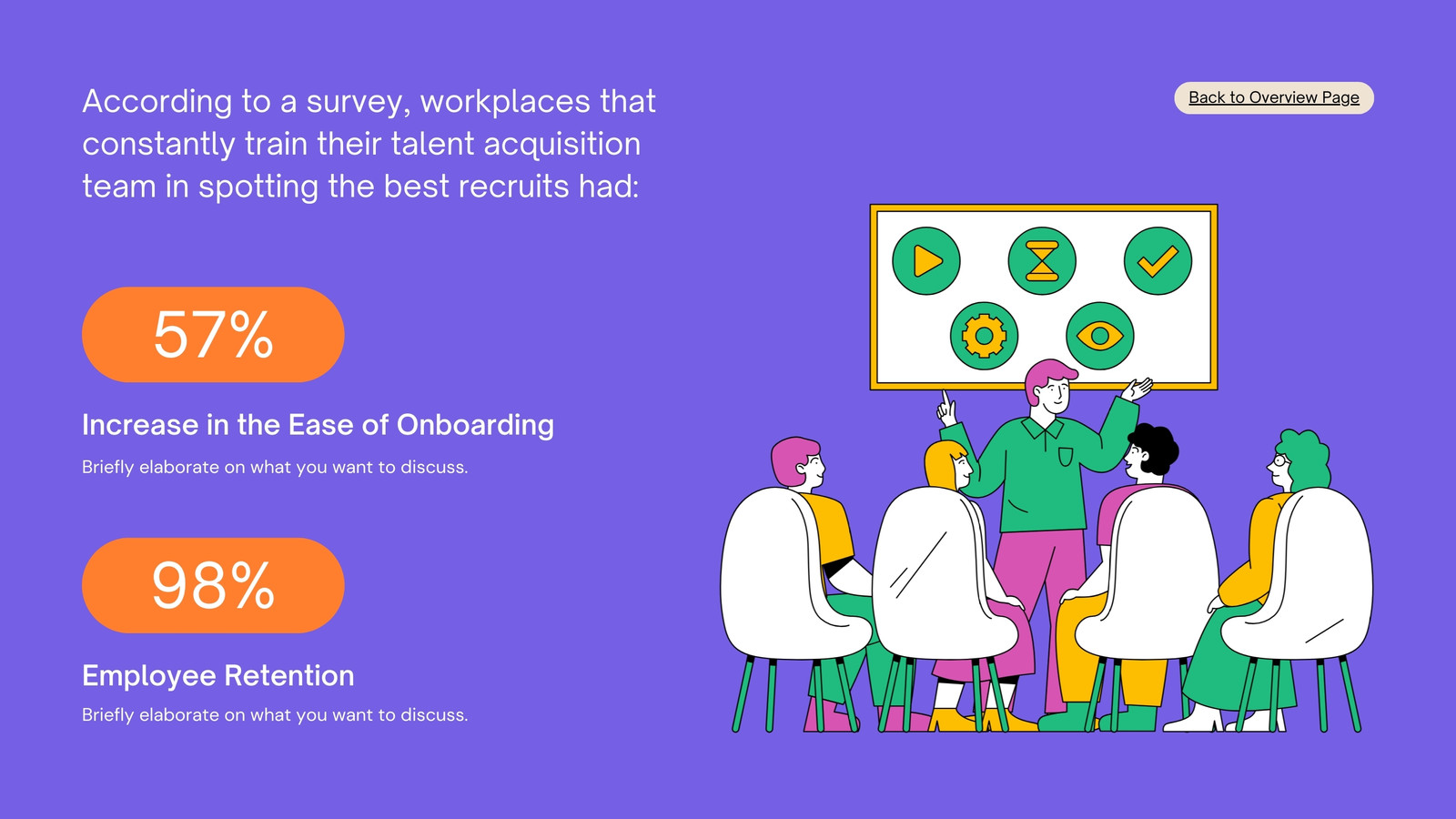 According to a survey, workplaces that constantly train their talent acquisition team in spotting the best recruits had:

Back to Overview Page

57%

Increase in the Ease of Onboarding

Briefly elaborate on what you want to discuss.

98%

Employee Retention

Briefly elaborate on what you want to discuss.